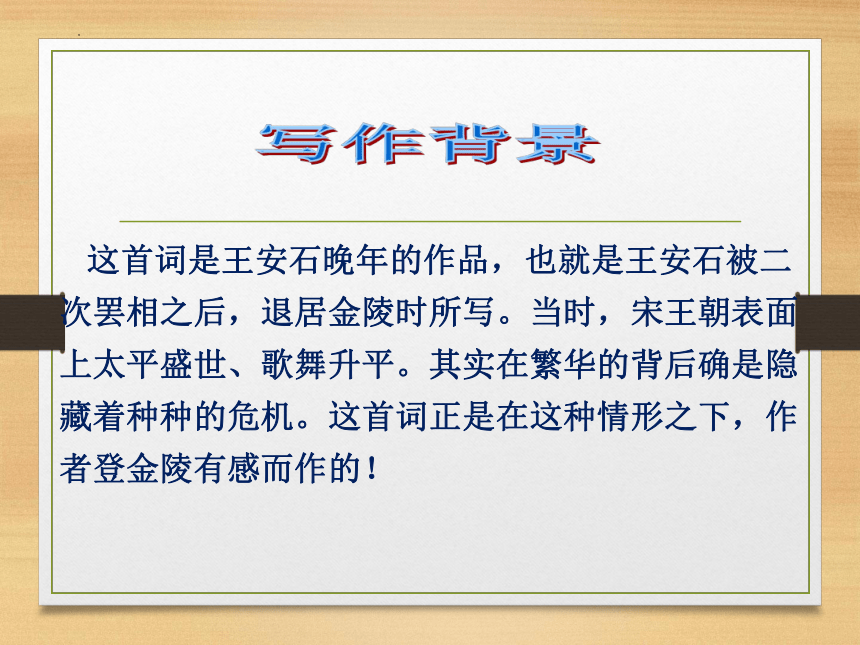 写作背景

这首词是王安石晚年的作品，也就是王安石被二次罢相之后，退居金陵时所写。当时，宋王朝表面上太平盛世、歌舞升平。其实在繁华的背后确是隐藏着种种的危机。这首词正是在这种情形之下，作者登金陵有感而作的！